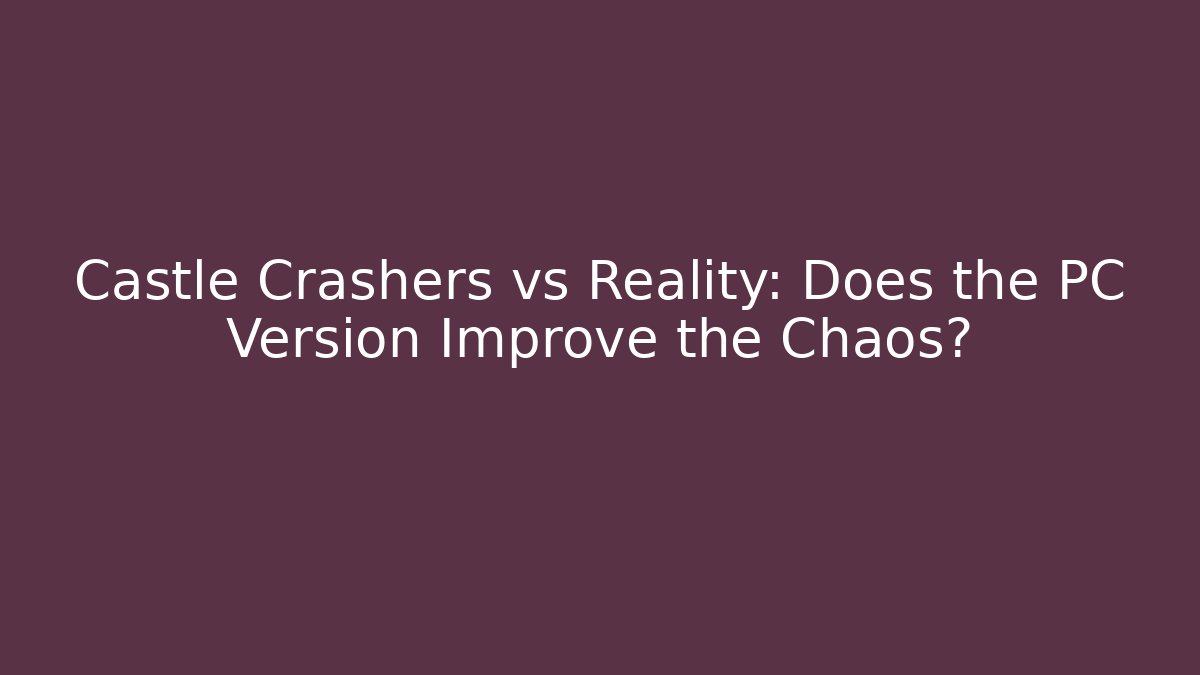 Castle Crashers vs Reality: Does the PC Version Improve the Chaos?